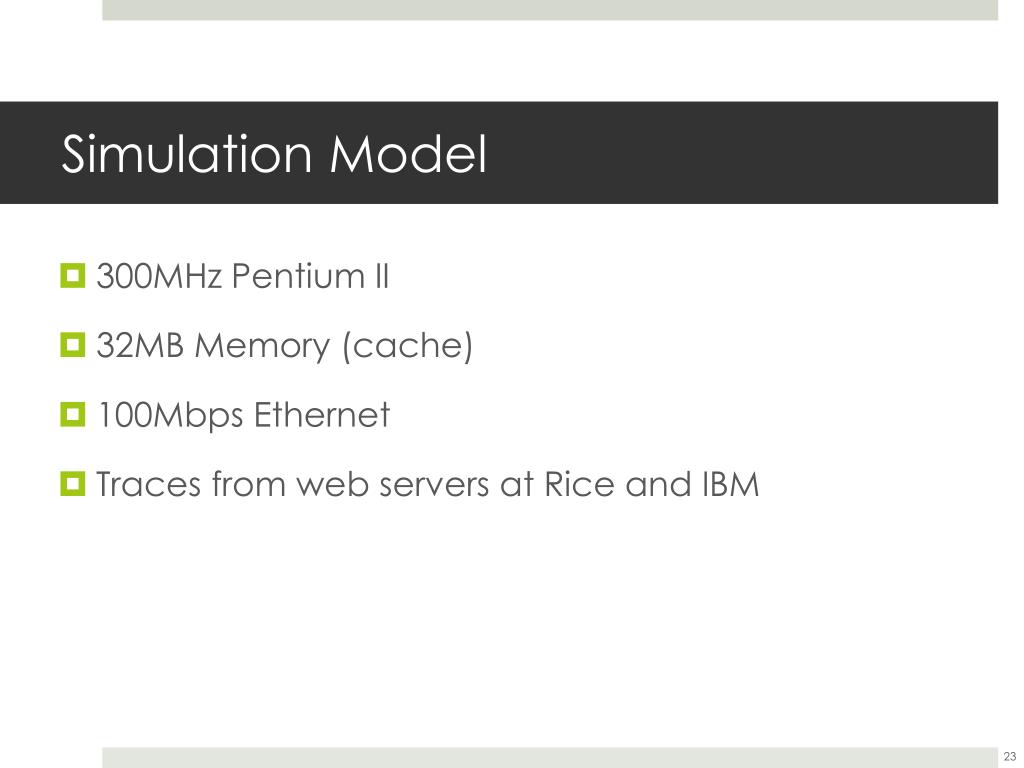 Simulation Model

300MHz Pentium II

32MB Memory (cache)

100Mbps Ethernet

Traces from web servers at Rice and IBM

23